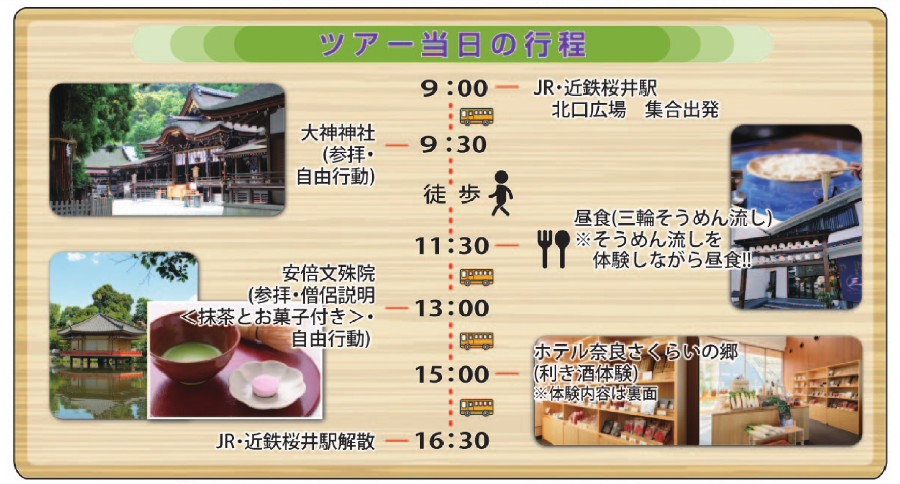 ツアー当日の行程

9：00 JR・近鉄桜井駅 北口広場 集合出発

大神神社 (参拝・自由行動) 9：30

徒歩

11：30 昼食(三輪そうめん流し) ※そうめん流しを体験しながら昼食!!

安倍文殊院 (参拝・僧侶説明 ＜抹茶とお菓子付き＞・自由行動) 13：00

15：00 ホテル奈良さくらいの郷 (利き酒体験) ※体験内容は裏面

JR・近鉄桜井駅解散 16：30